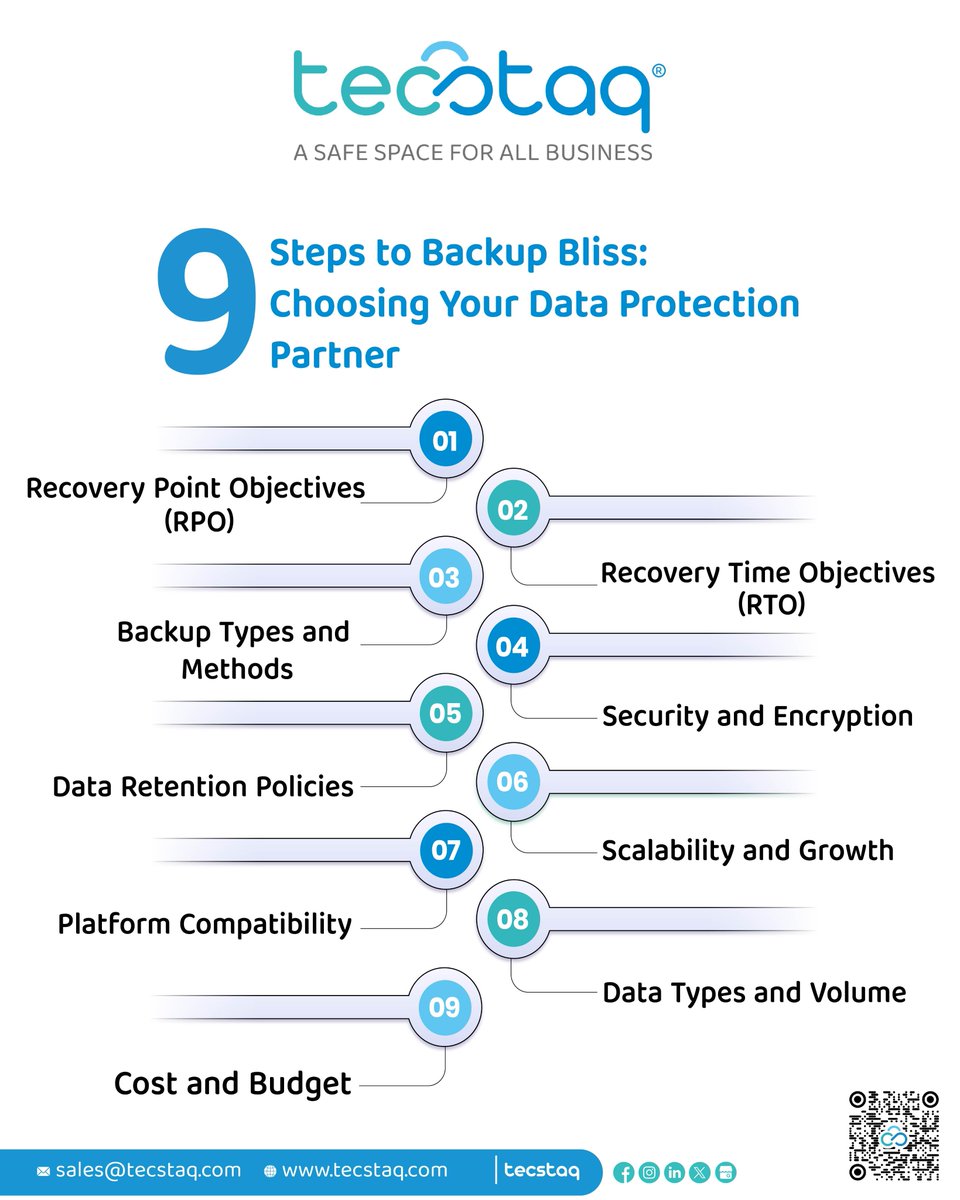 tecstaq®
A SAFE SPACE FOR ALL BUSINESS

9 Steps to Backup Bliss: Choosing Your Data Protection Partner

01
Recovery Point Objectives (RPO)

02
Recovery Time Objectives (RTO)

03
Backup Types and Methods

04
Security and Encryption

05
Data Retention Policies

06
Scalability and Growth

07
Platform Compatibility

08
Data Types and Volume

09
Cost and Budget

sales@tecstaq.com www.tecstaq.com tecstaq